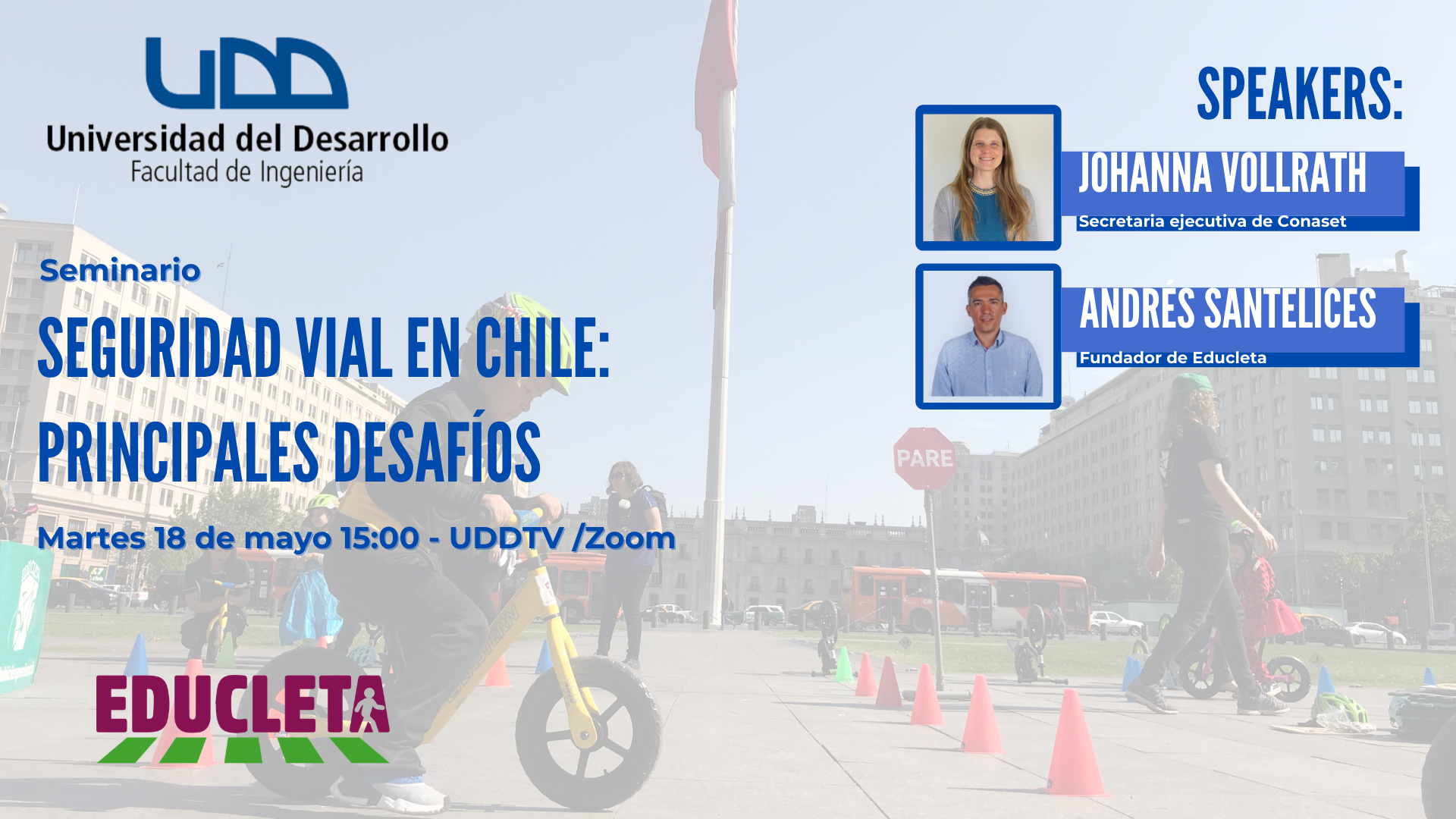 UDD
Universidad del Desarrollo
Facultad de Ingeniería

Seminario
SEGURIDAD VIAL EN CHILE: PRINCIPALES DESAFÍOS
Martes 18 de mayo 15:00 - UDDTV /Zoom

EDUCLETA

SPEAKERS:
JOHANNA VOLLRATH
Secretaria ejecutiva de Conaset
ANDRÉS SANTELICES
Fundador de Educleta

PARE